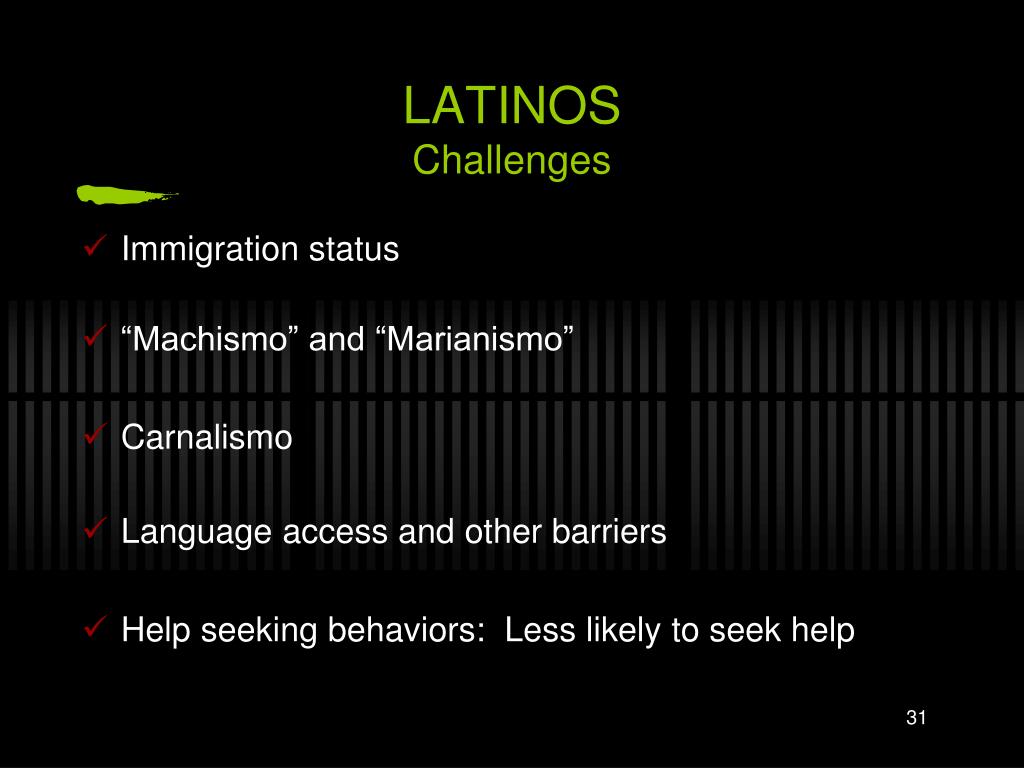 LATINOS
Challenges

✓ Immigration status

✓ “Machismo” and “Marianismo”

✓ Carnalismo

✓ Language access and other barriers

✓ Help seeking behaviors: Less likely to seek help

31